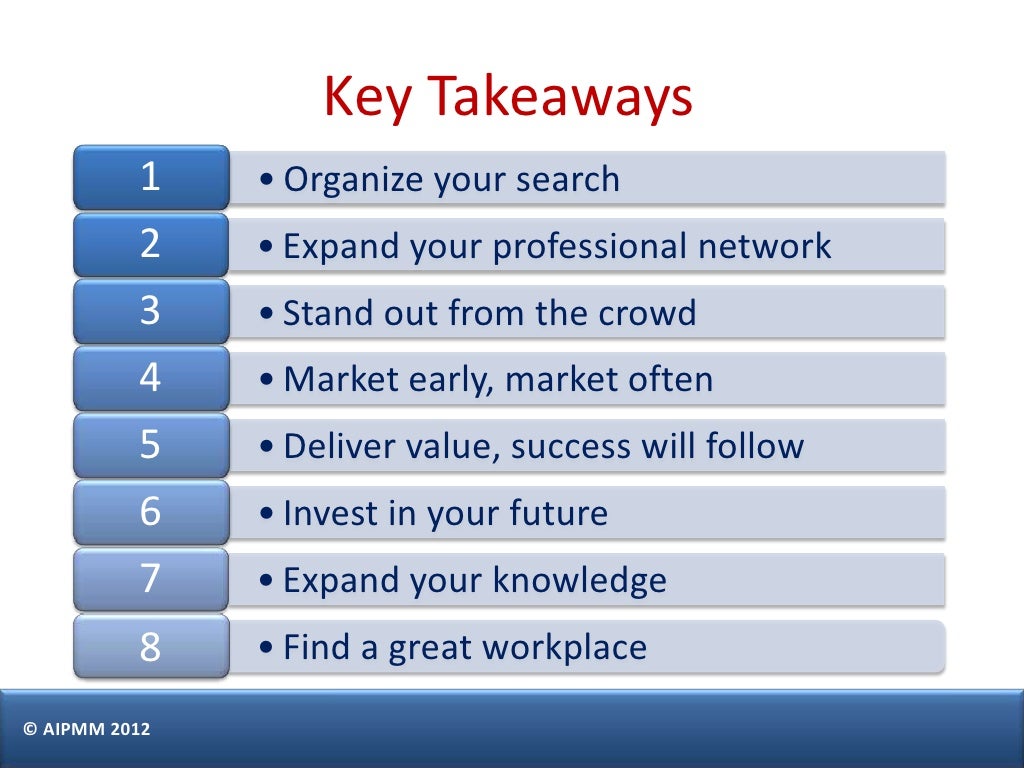 Key Takeaways

1 • Organize your search

2 • Expand your professional network

3 • Stand out from the crowd

4 • Market early, market often

5 • Deliver value, success will follow

6 • Invest in your future

7 • Expand your knowledge

8 • Find a great workplace

© AIPMM 2012